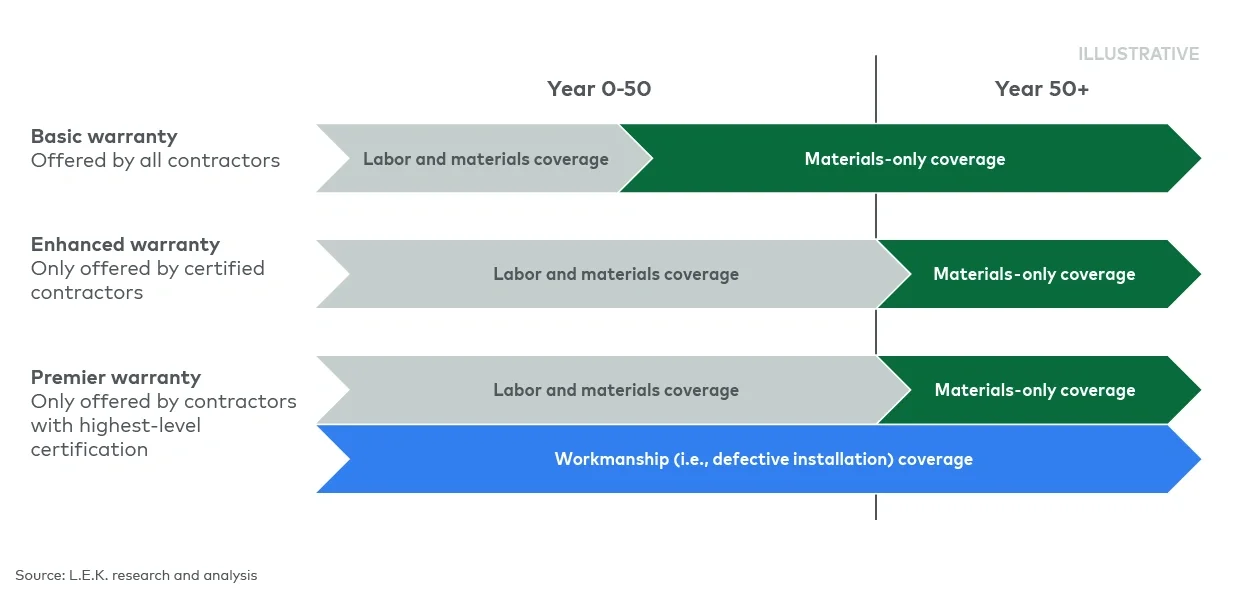 ILLUSTRATIVE

Year 0-50

Year 50+

Basic warranty
Offered by all contractors

Labor and materials coverage

Materials-only coverage

Enhanced warranty
Only offered by certified contractors

Labor and materials coverage

Materials-only coverage

Premier warranty
Only offered by contractors with highest-level certification

Labor and materials coverage

Materials-only coverage

Workmanship (i.e., defective installation) coverage

Source: L.E.K. research and analysis